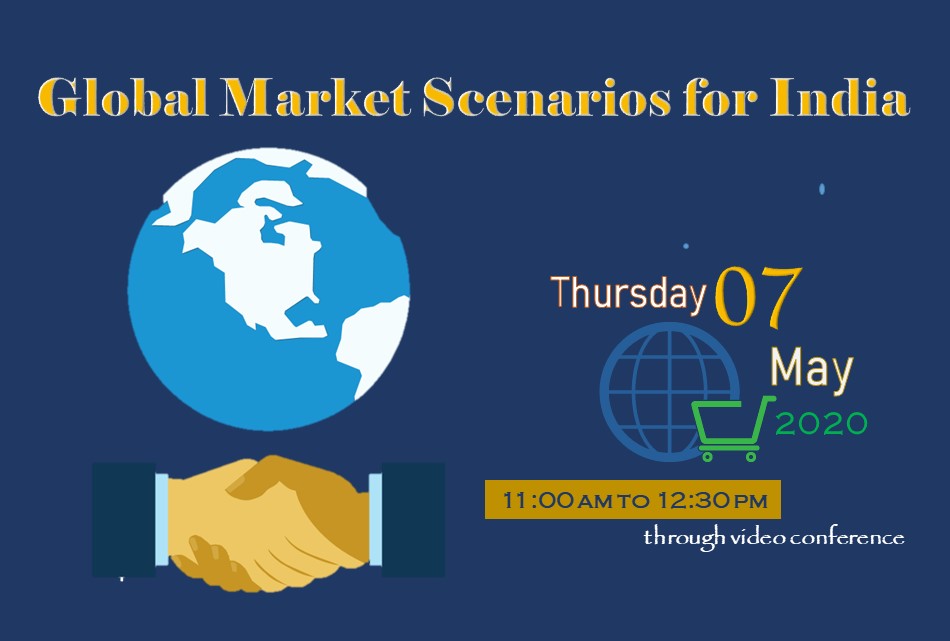 Global Market Scenarios for India

Thursday 07 May 2020

11:00 AM TO 12:30 PM

through video conference